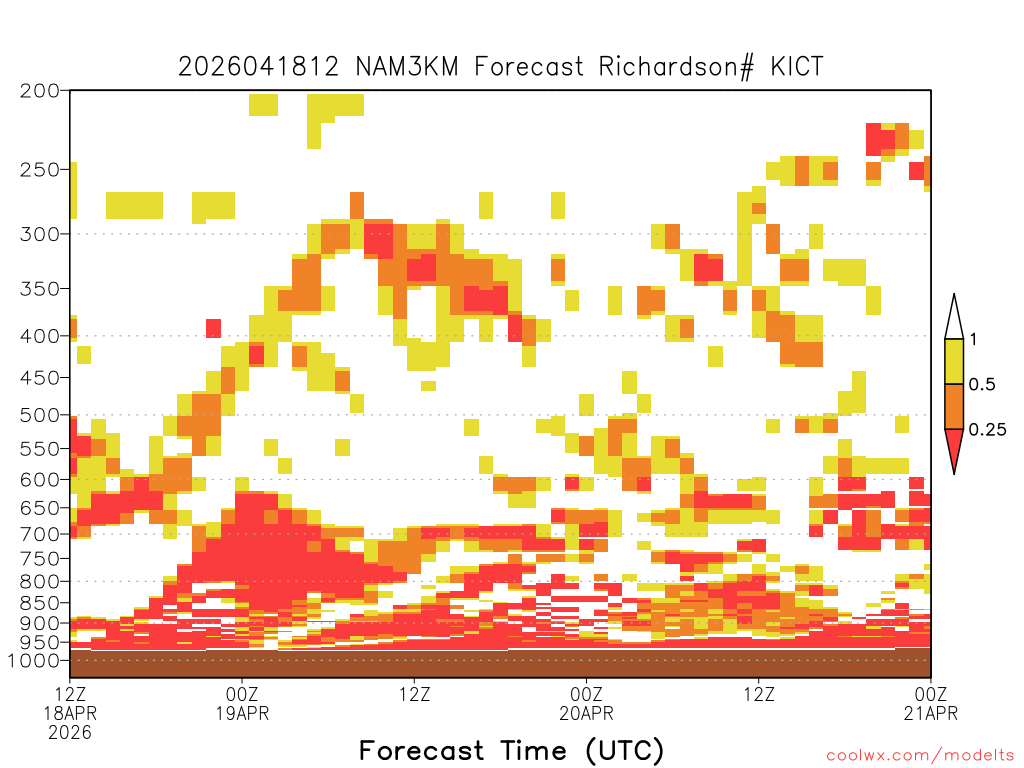 2026041812 NAM3KM Forecast Richardson# KICT

200
250
300
350
400
450
500
550
600
650
700
750
800
850
900
950
1000

1
0.5
0.25

12Z 18APR 2026
00Z 19APR
12Z
00Z 20APR
12Z
00Z 21APR

Forecast Time (UTC)

coolwx.com/modelts